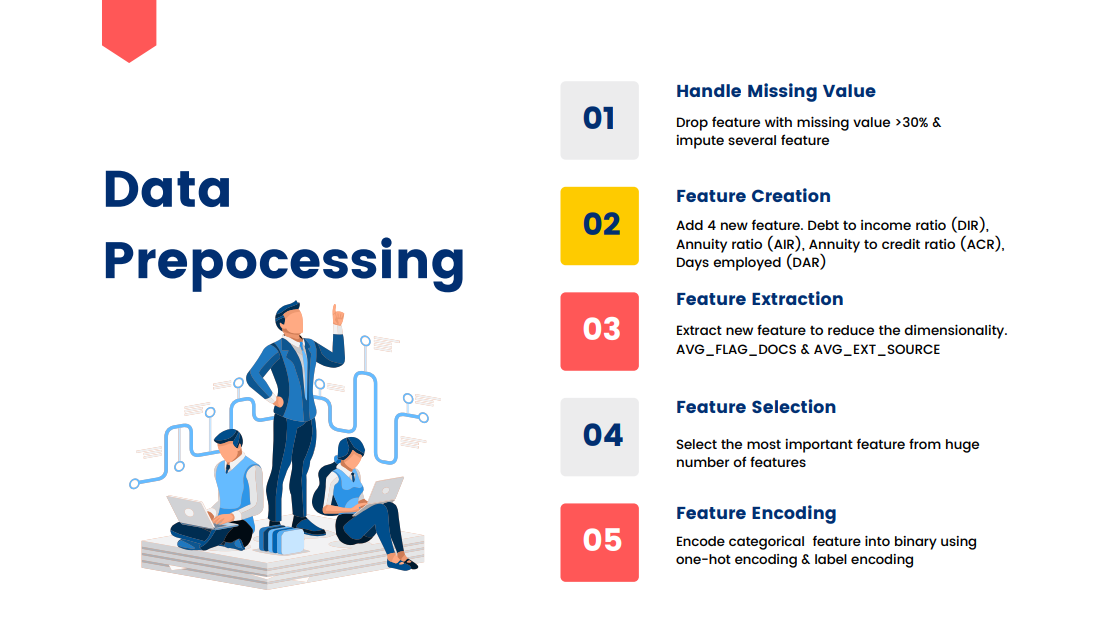 Data Prepocessing

01

Handle Missing Value

Drop feature with missing value >30% & impute several feature

02

Feature Creation

Add 4 new feature. Debt to income ratio (DIR), Annuity ratio (AIR), Annuity to credit ratio (ACR), Days employed (DAR)

03

Feature Extraction

Extract new feature to reduce the dimensionality. AVG_FLAG_DOCS & AVG_EXT_SOURCE

04

Feature Selection

Select the most important feature from huge number of features

05

Feature Encoding

Encode categorical feature into binary using one-hot encoding & label encoding